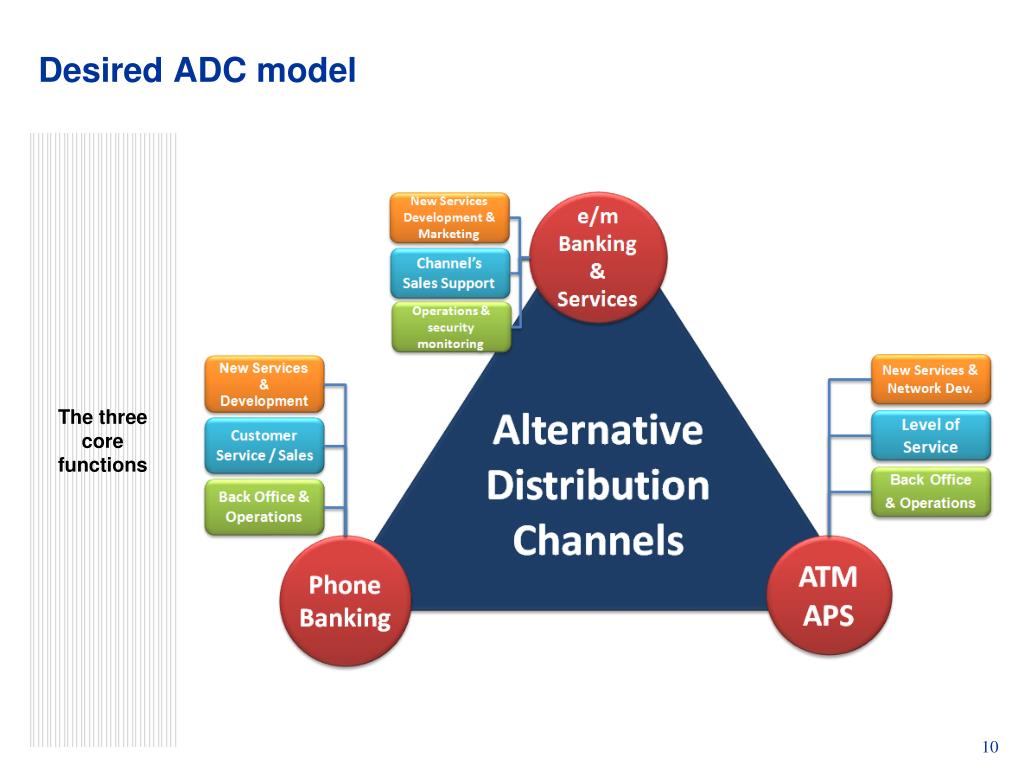 Desired ADC model

The three core functions

New Services Development & Marketing

Channel's Sales Support

Operations & security monitoring

e/m Banking & Services

New Services & Development

Customer Service / Sales

Back Office & Operations

Alternative Distribution Channels

New Services & Network Dev.

Level of Service

Back Office & Operations

Phone Banking

ATM APS

10